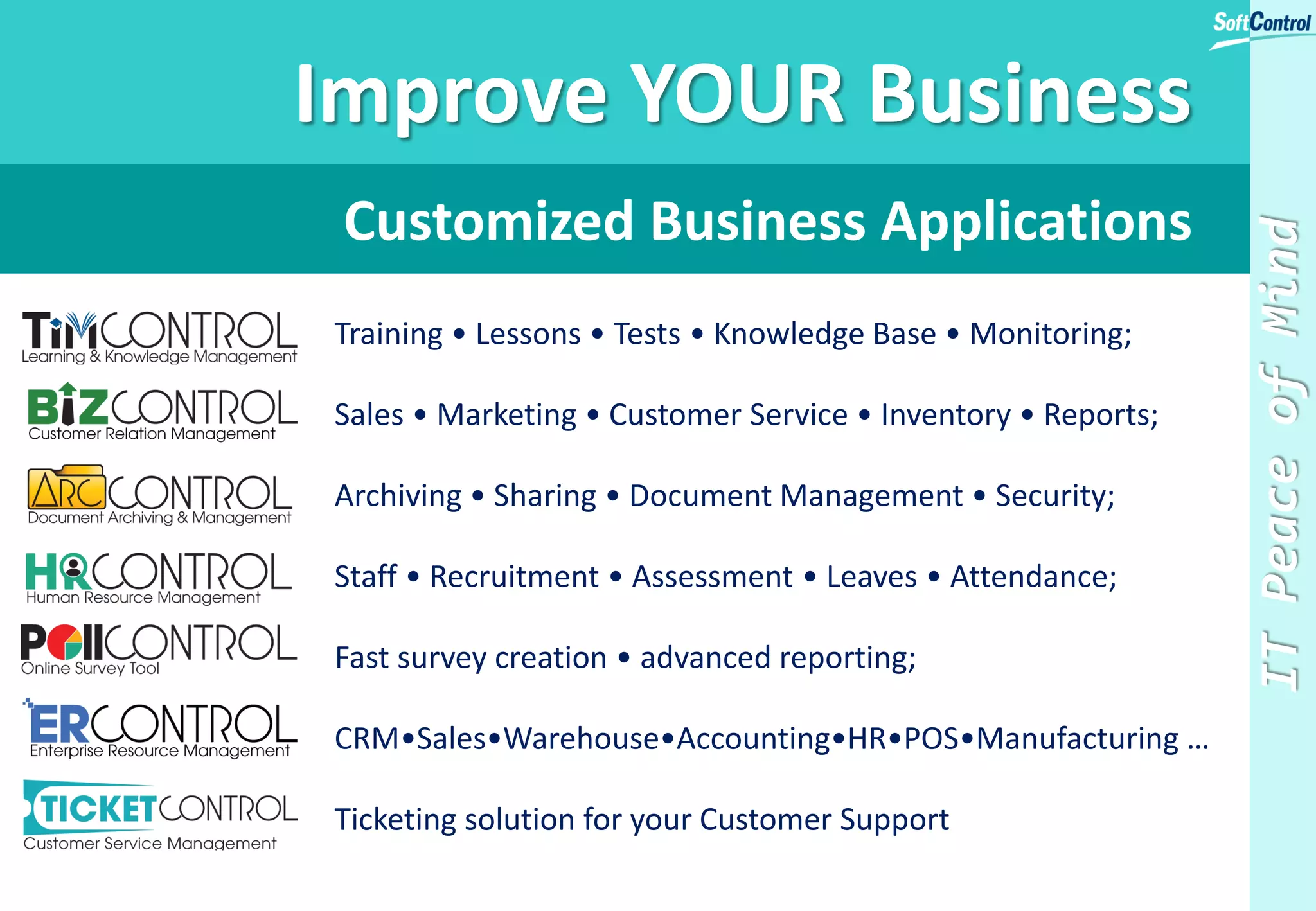 SoftControl

Improve YOUR Business

Customized Business Applications

TIMCONTROL
Learning & Knowledge Management

Training • Lessons • Tests • Knowledge Base • Monitoring;

BIZCONTROL
Customer Relation Management

Sales • Marketing • Customer Service • Inventory • Reports;

ARCCONTROL
Document Archiving & Management

Archiving • Sharing • Document Management • Security;

HRCONTROL
Human Resource Management

Staff • Recruitment • Assessment • Leaves • Attendance;

POLLCONTROL
Online Survey Tool

Fast survey creation • advanced reporting;

ERCONTROL
Enterprise Resource Management

CRM•Sales•Warehouse•Accounting•HR•POS•Manufacturing …

TICKETCONTROL
Customer Service Management

Ticketing solution for your Customer Support

IT Peace of Mind